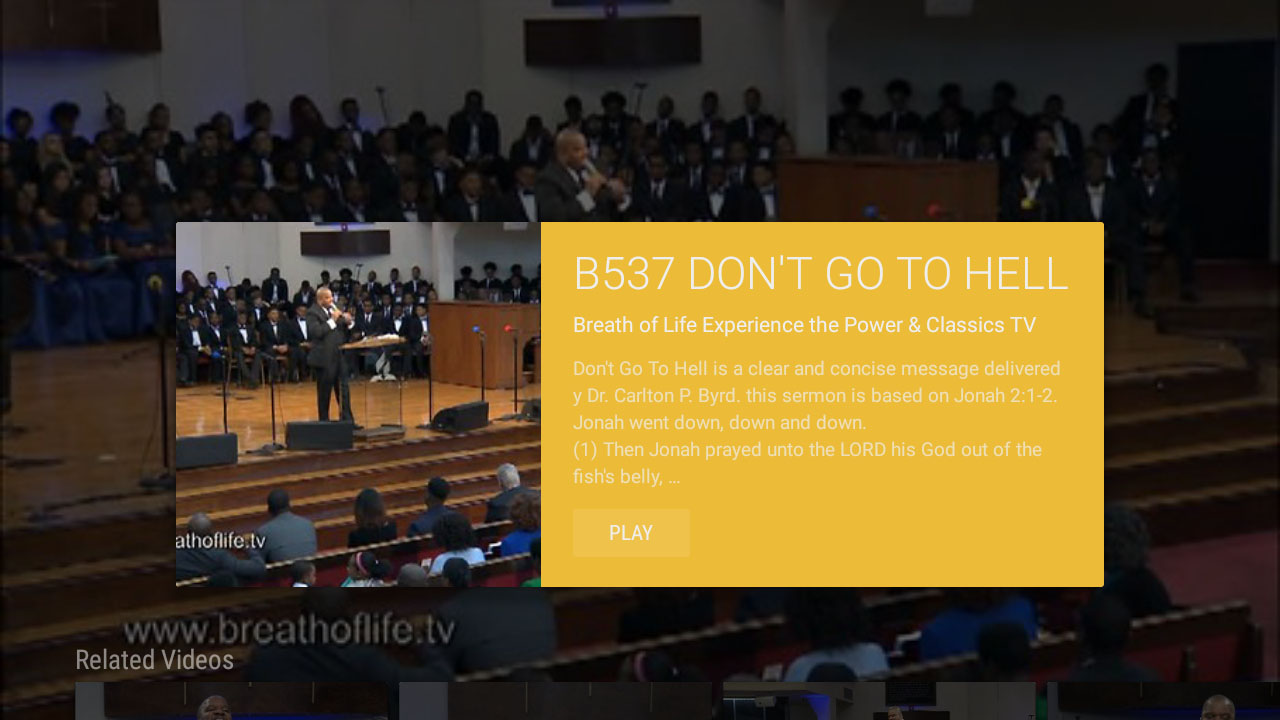 athoflife.tv

B537 DON'T GO TO HELL

Breath of Life Experience the Power & Classics TV

Don't Go To Hell is a clear and concise message delivered y Dr. Carlton P. Byrd. this sermon is based on Jonah 2:1-2. Jonah went down, down and down.
(1) Then Jonah prayed unto the LORD his God out of the fish's belly, ...

PLAY

www.breathoflife.tv

Related Videos